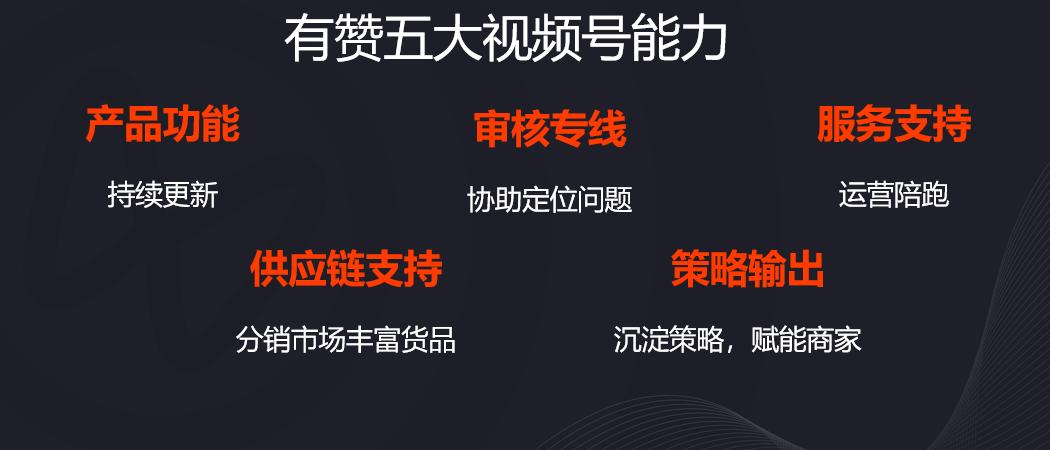 有赞五大视频号能力

产品功能

持续更新

审核专线

协助定位问题

服务支持

运营陪跑

供应链支持

分销市场丰富货品

策略输出

沉淀策略，赋能商家